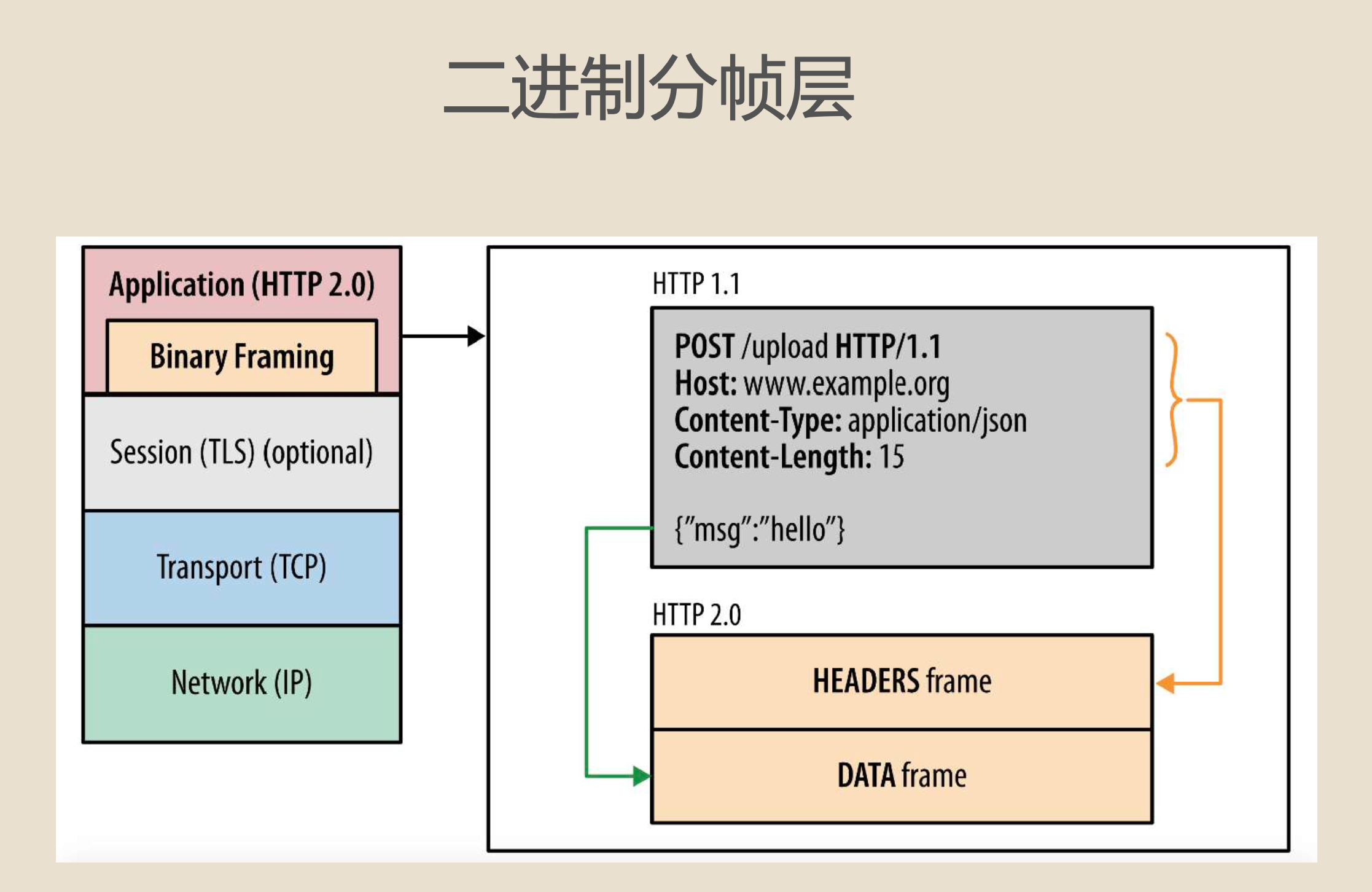 二进制分帧层

Application (HTTP 2.0)
Binary Framing
Session (TLS) (optional)
Transport (TCP)
Network (IP)

HTTP 1.1
POST /upload HTTP/1.1
Host: www.example.org
Content-Type: application/json
Content-Length: 15

{"msg":"hello"}

HTTP 2.0
HEADERS frame
DATA frame